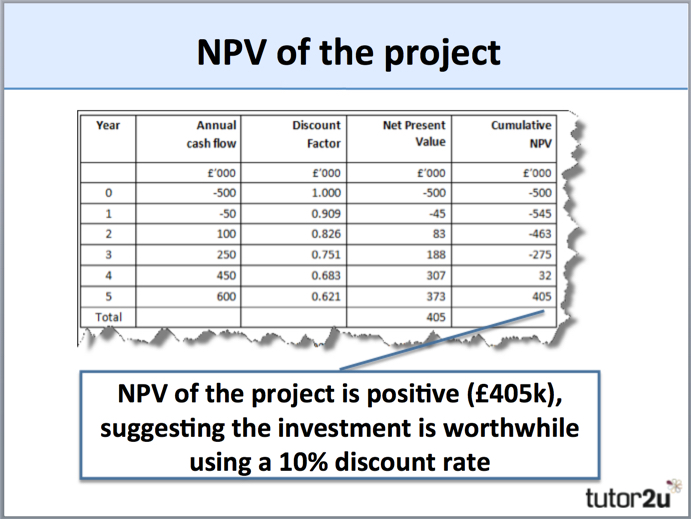 NPV of the project

| Year | Annual cash flow | Discount Factor | Net Present Value | Cumulative NPV |
|---|---|---|---|---|
| | £'000 | £'000 | £'000 | £'000 |
| 0 | -500 | 1.000 | -500 | -500 |
| 1 | -50 | 0.909 | -45 | -545 |
| 2 | 100 | 0.826 | 83 | -463 |
| 3 | 250 | 0.751 | 188 | -275 |
| 4 | 450 | 0.683 | 307 | 32 |
| 5 | 600 | 0.621 | 373 | 405 |
| Total | | | 405 | |

NPV of the project is positive (£405k), suggesting the investment is worthwhile using a 10% discount rate

tutor2u